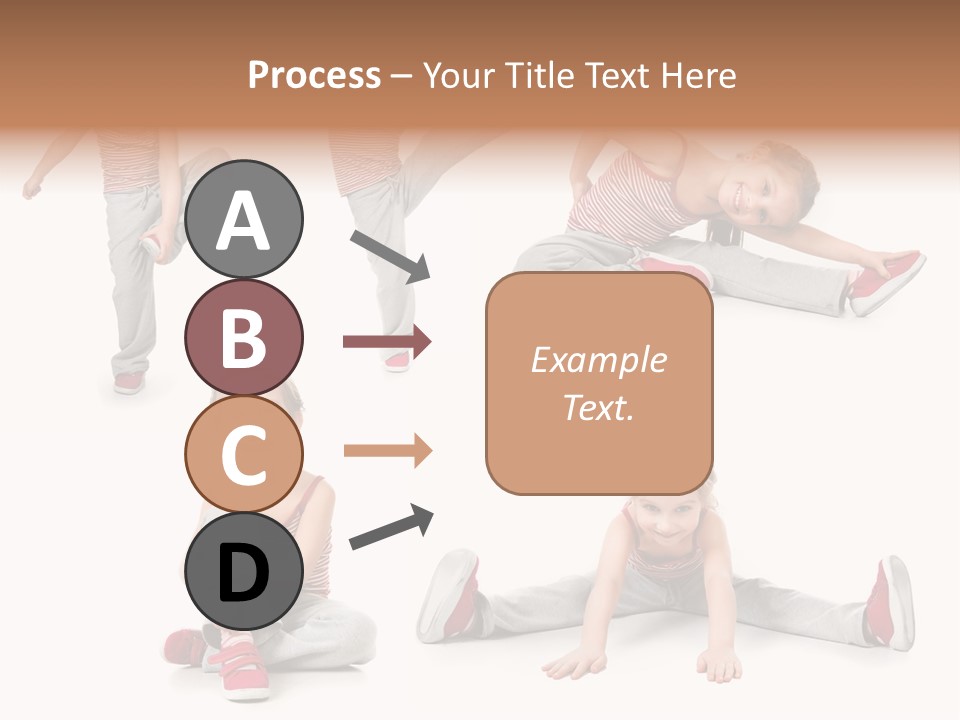 Process – Your Title Text Here

A

B

C

D

Example Text.